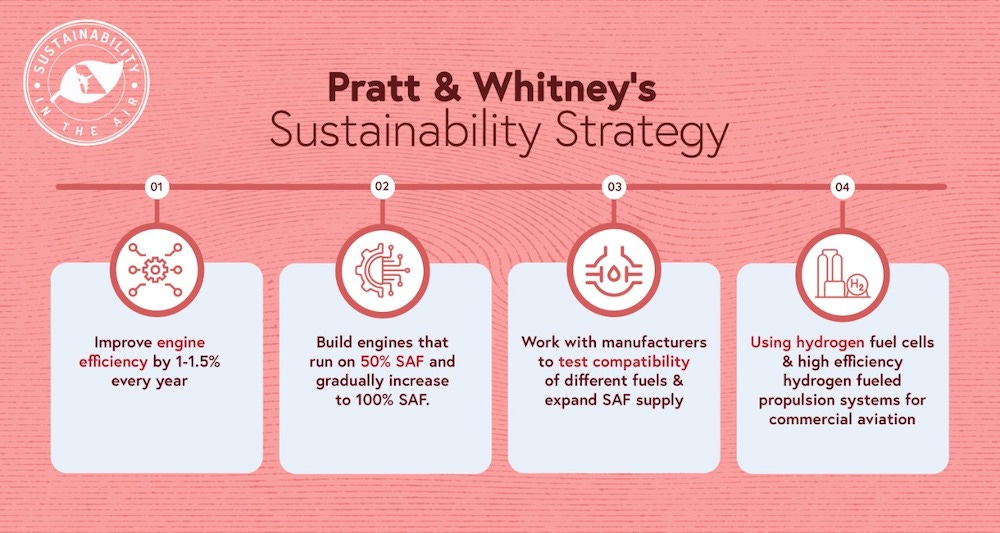 SUSTAINABILITY IN THE AIR

Pratt & Whitney's Sustainability Strategy

01

Improve engine efficiency by 1-1.5% every year

02

Build engines that run on 50% SAF and gradually increase to 100% SAF.

03

Work with manufacturers to test compatibility of different fuels & expand SAF supply

04

$H_2$

Using hydrogen fuel cells & high efficiency hydrogen fueled propulsion systems for commercial aviation